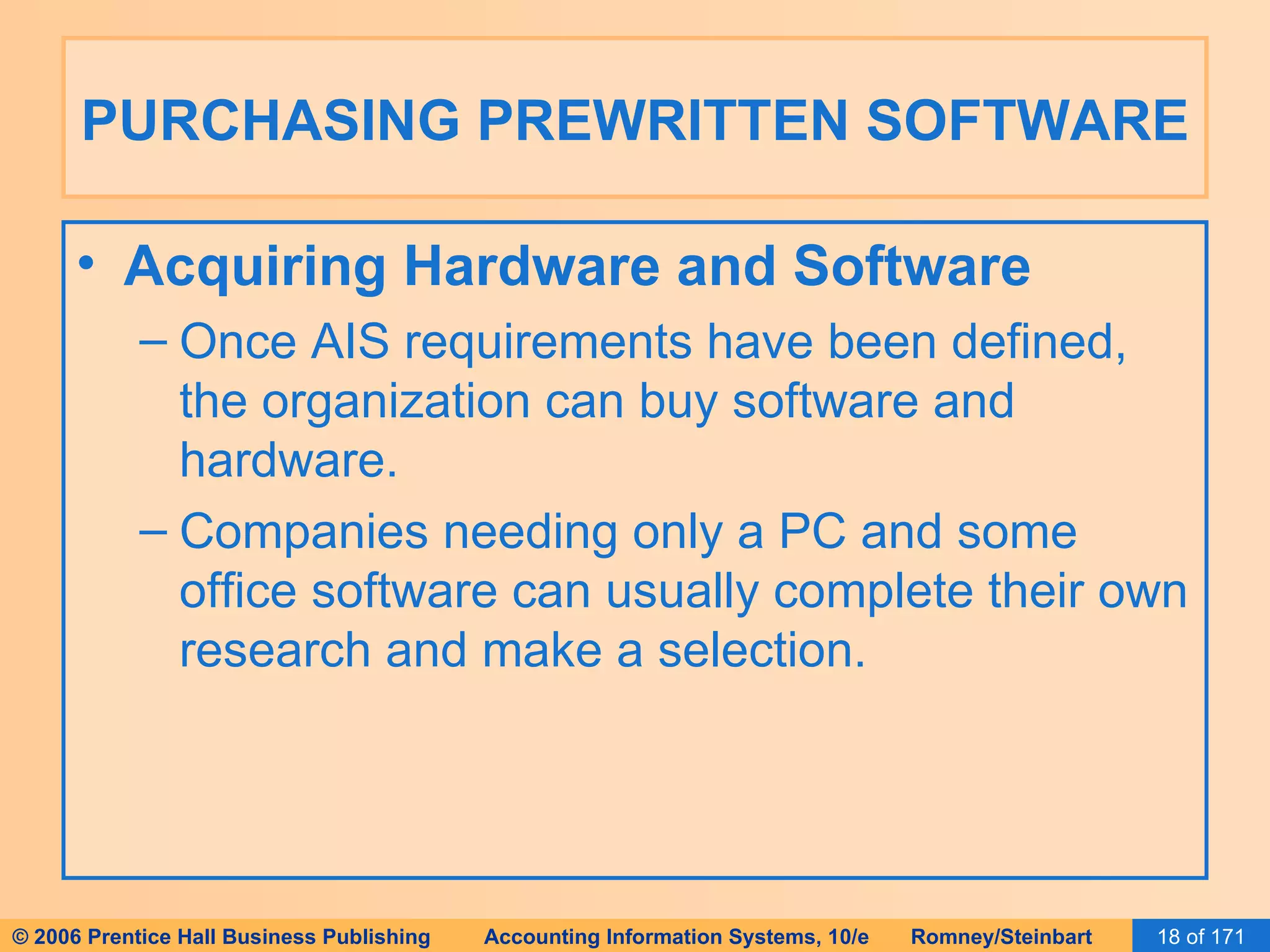 PURCHASING PREWRITTEN SOFTWARE

• Acquiring Hardware and Software

– Once AIS requirements have been defined, the organization can buy software and hardware.

– Companies needing only a PC and some office software can usually complete their own research and make a selection.

© 2006 Prentice Hall Business Publishing Accounting Information Systems, 10/e Romney/Steinbart 18 of 171